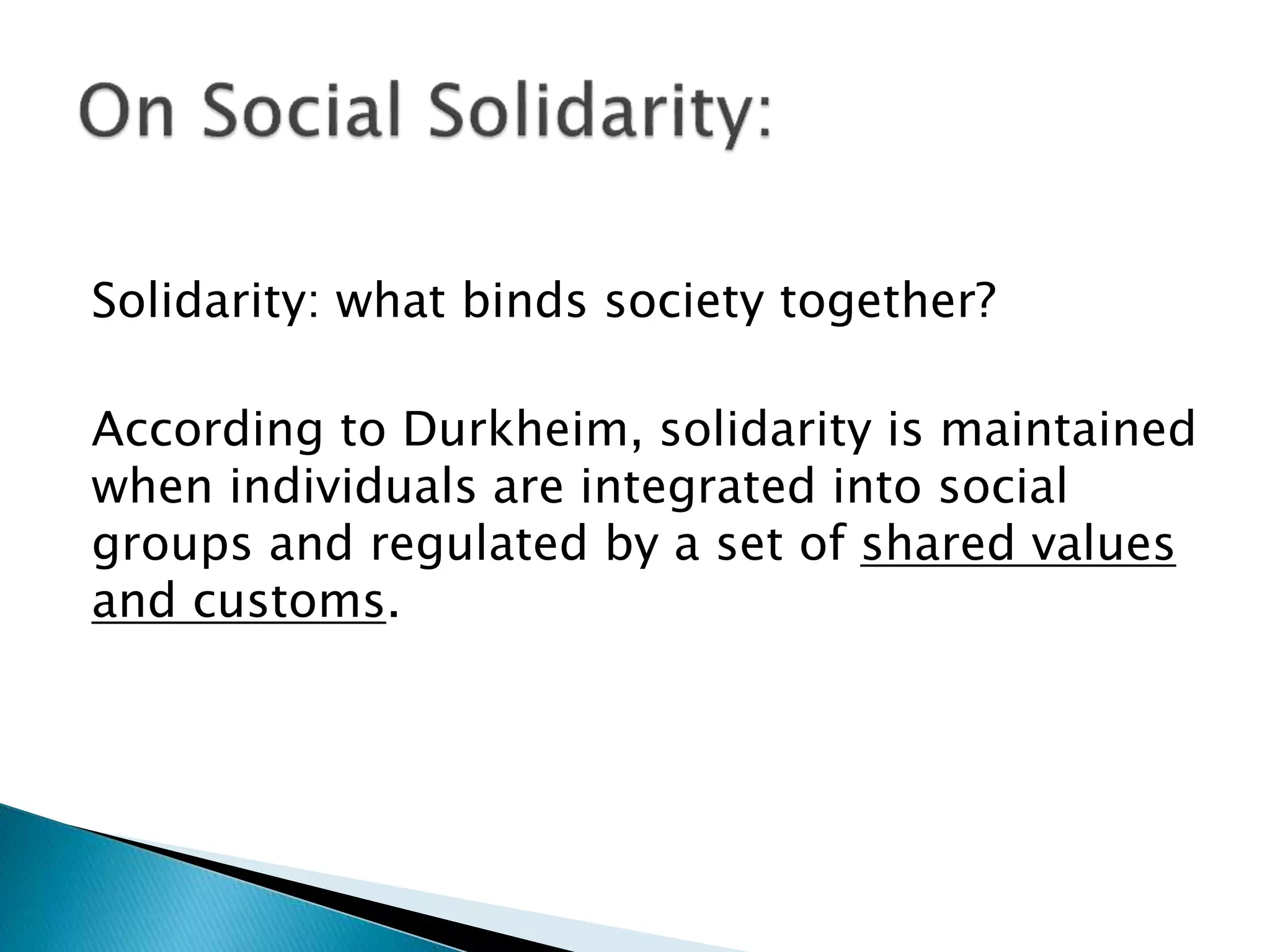 On Social Solidarity:

Solidarity: what binds society together?

According to Durkheim, solidarity is maintained when individuals are integrated into social groups and regulated by a set of shared values and customs.